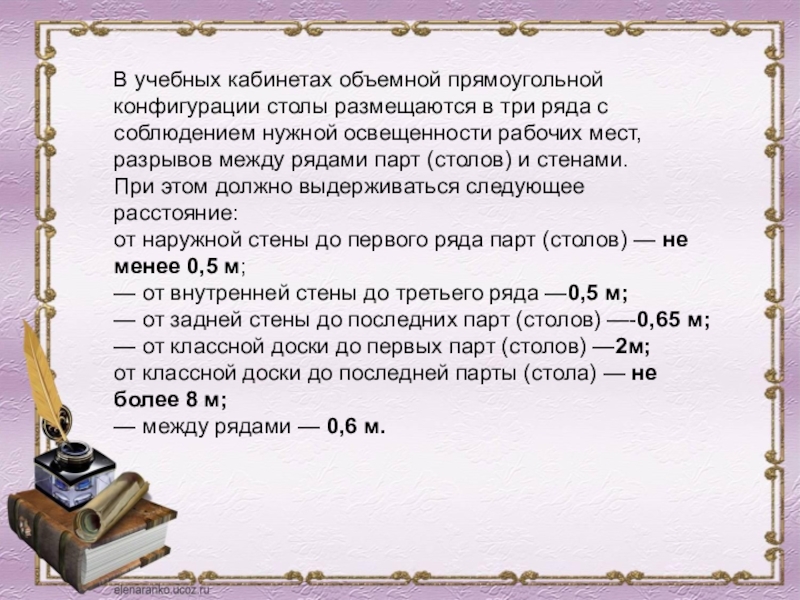 В учебных кабинетах объемной прямоугольной конфигурации столы размещаются в три ряда с соблюдением нужной освещенности рабочих мест, разрывов между рядами парт (столов) и стенами.
При этом должно выдерживаться следующее расстояние:
от наружной стены до первого ряда парт (столов) — не менее 0,5 м;
— от внутренней стены до третьего ряда —0,5 м;
— от задней стены до последних парт (столов) —-0,65 м;
— от классной доски до первых парт (столов) —2м;
от классной доски до последней парты (стола) — не более 8 м;
— между рядами — 0,6 м.

elenaranko.ucoz.ru